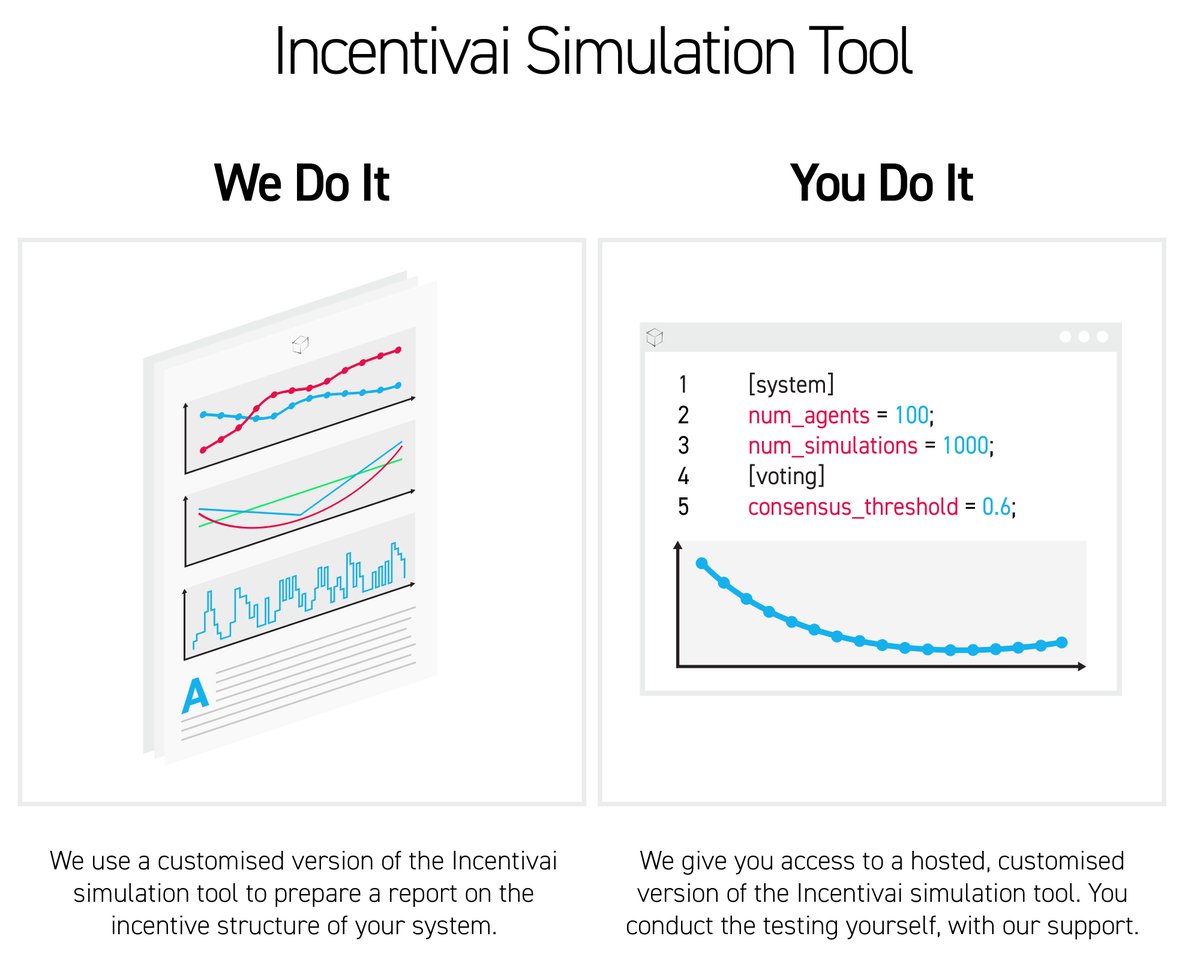 Incentivai Simulation Tool

We Do It

A

We use a customised version of the Incentivai simulation tool to prepare a report on the incentive structure of your system.

You Do It

1 [system]
2 num_agents = 100;
3 num_simulations = 1000;
4 [voting]
5 consensus_threshold = 0.6;

We give you access to a hosted, customised version of the Incentivai simulation tool. You conduct the testing yourself, with our support.